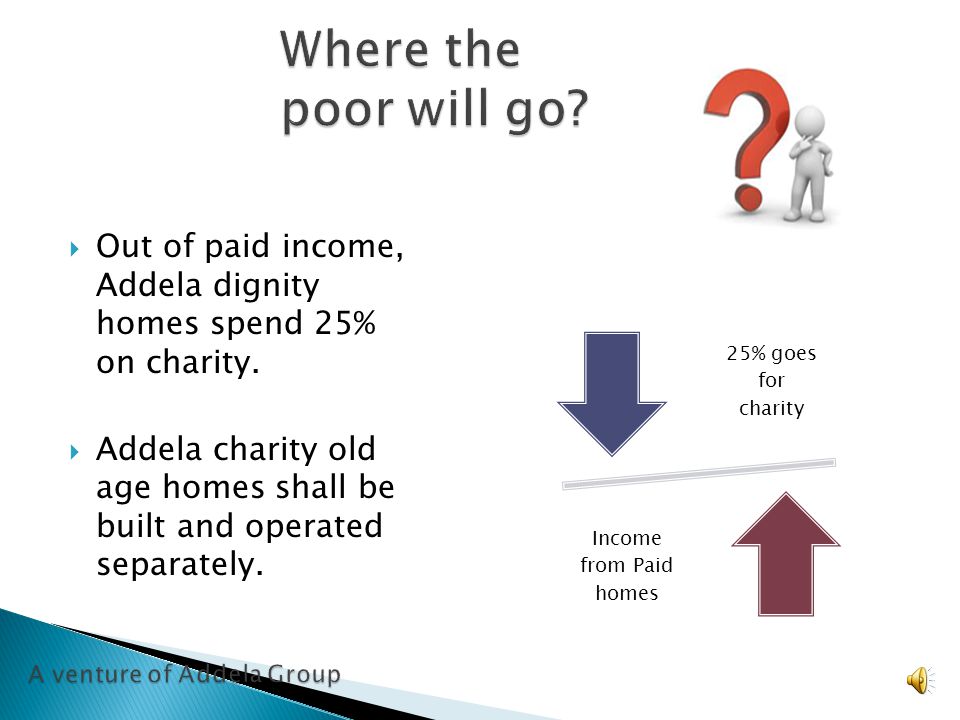 Where the poor will go?

Out of paid income, Addela dignity homes spend 25% on charity.

Addela charity old age homes shall be built and operated separately.

25% goes for charity

Income from Paid homes

A venture of Addela Group